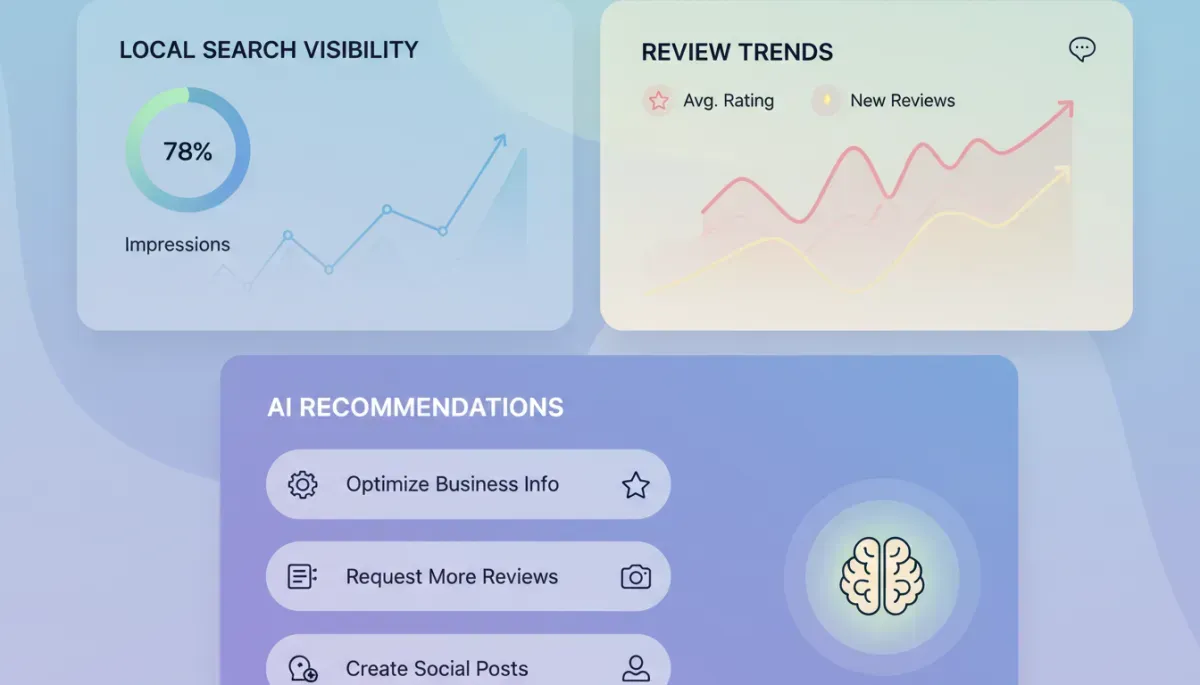 LOCAL SEARCH VISIBILITY

78%

Impressions

REVIEW TRENDS

Avg. Rating

New Reviews

AI RECOMMENDATIONS

Optimize Business Info

Request More Reviews

Create Social Posts